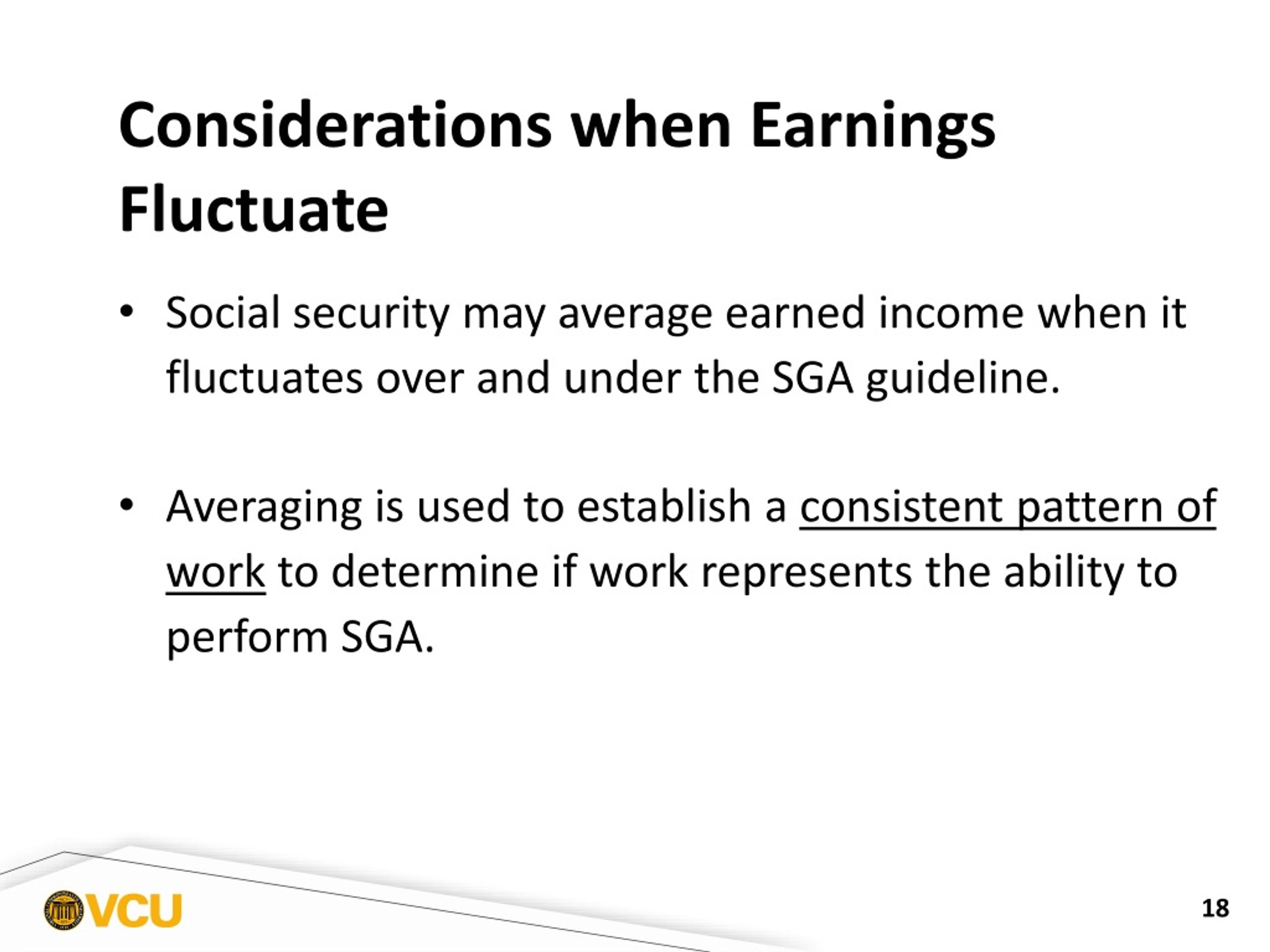 Considerations when Earnings Fluctuate

• Social security may average earned income when it fluctuates over and under the SGA guideline.

• Averaging is used to establish a consistent pattern of work to determine if work represents the ability to perform SGA.

VCU

18